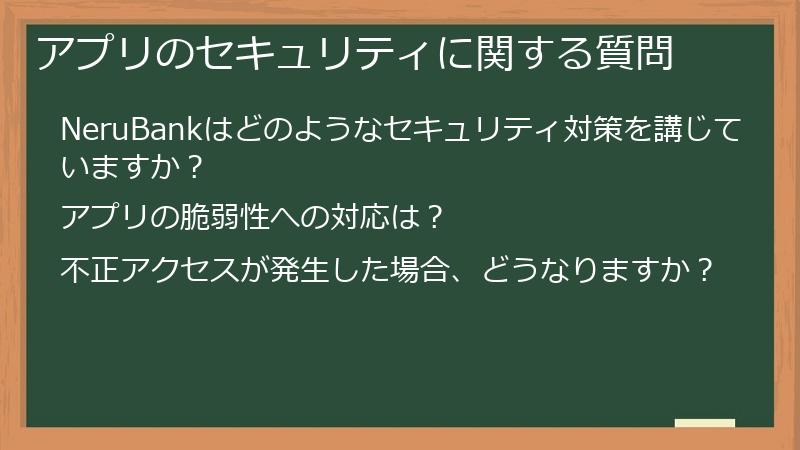 アプリのセキュリティに関する質問

NeruBankはどのようなセキュリティ対策を講じていますか？

アプリの脆弱性への対応は？

不正アクセスが発生した場合、どうなりますか？